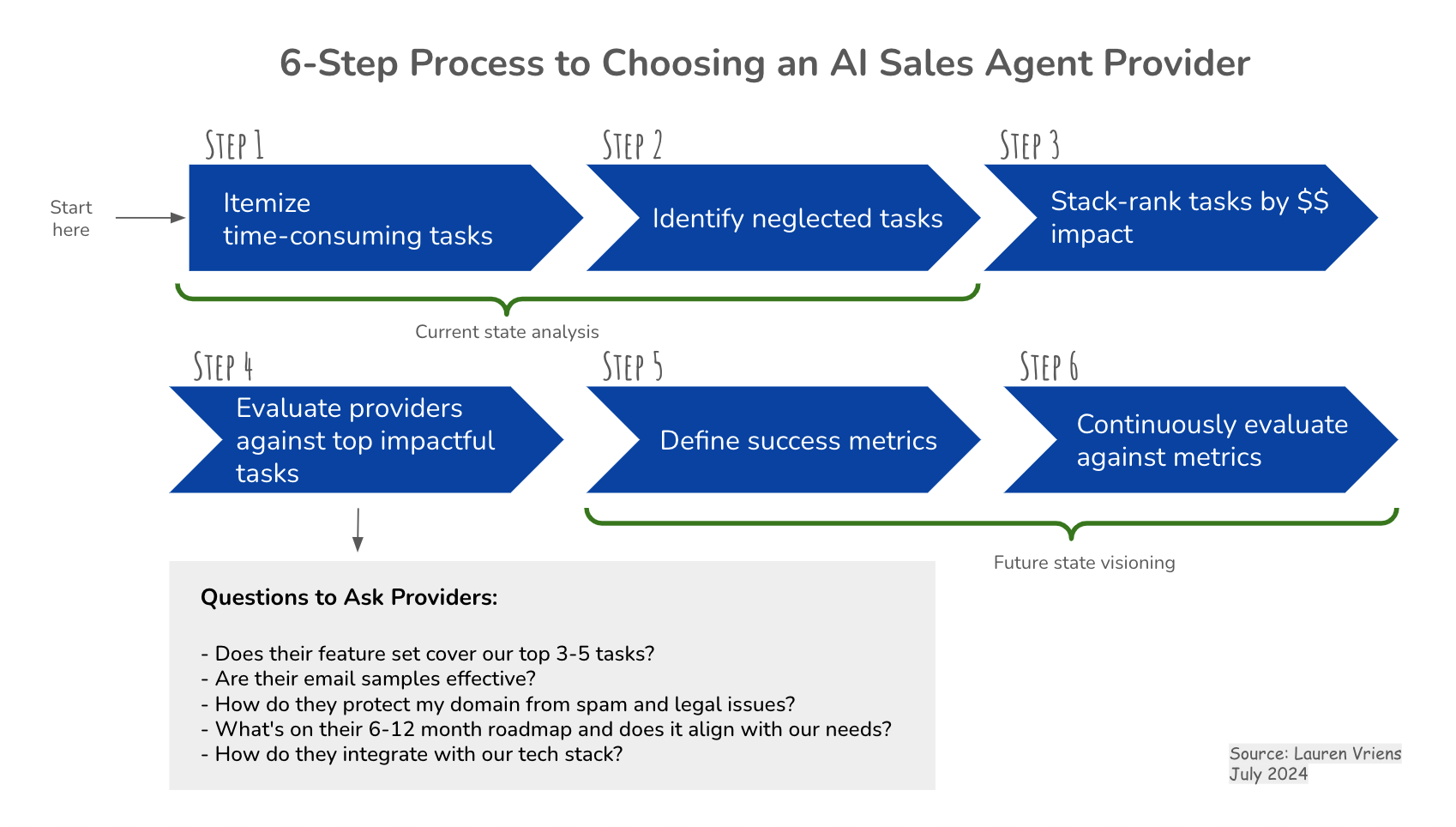 6-Step Process to Choosing an AI Sales Agent Provider

Start here

STEP 1
Itemize time-consuming tasks

STEP 2
Identify neglected tasks

STEP 3
Stack-rank tasks by $$ impact

Current state analysis

STEP 4
Evaluate providers against top impactful tasks

STEP 5
Define success metrics

STEP 6
Continuously evaluate against metrics

Future state visioning

Questions to Ask Providers:

- Does their feature set cover our top 3-5 tasks?
- Are their email samples effective?
- How do they protect my domain from spam and legal issues?
- What's on their 6-12 month roadmap and does it align with our needs?
- How do they integrate with our tech stack?

Source: Lauren Vriens
July 2024